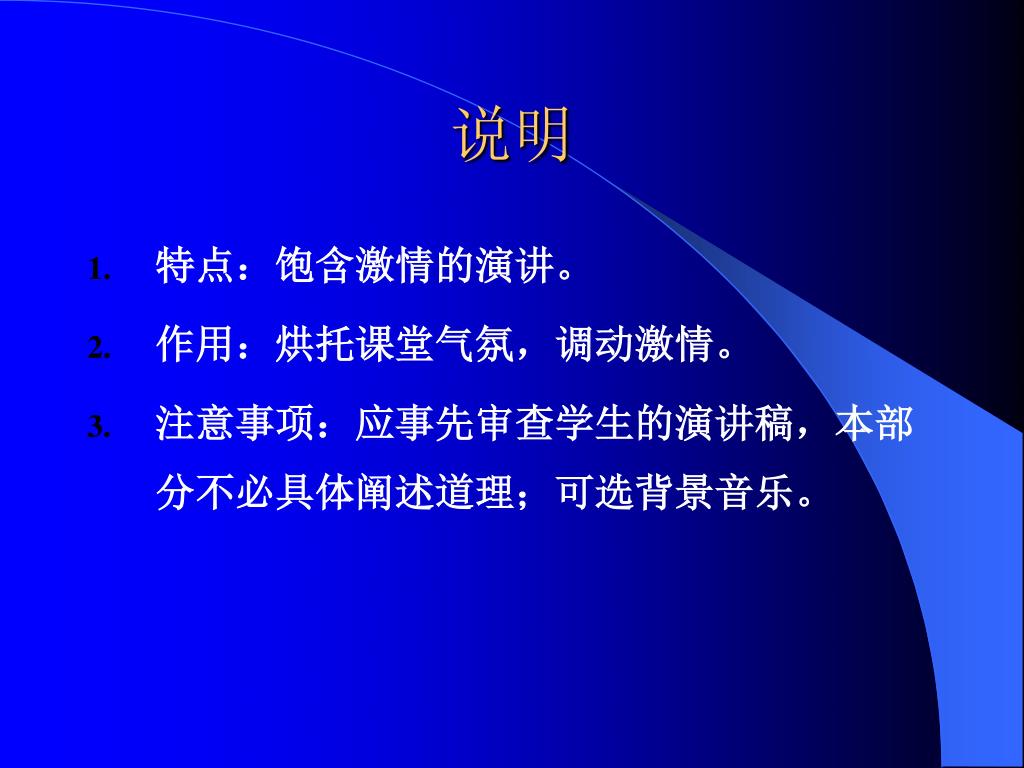 说明

1. 特点：饱含激情的演讲。

2. 作用：烘托课堂气氛，调动激情。

3. 注意事项：应事先审查学生的演讲稿，本部分不必具体阐述道理；可选背景音乐。